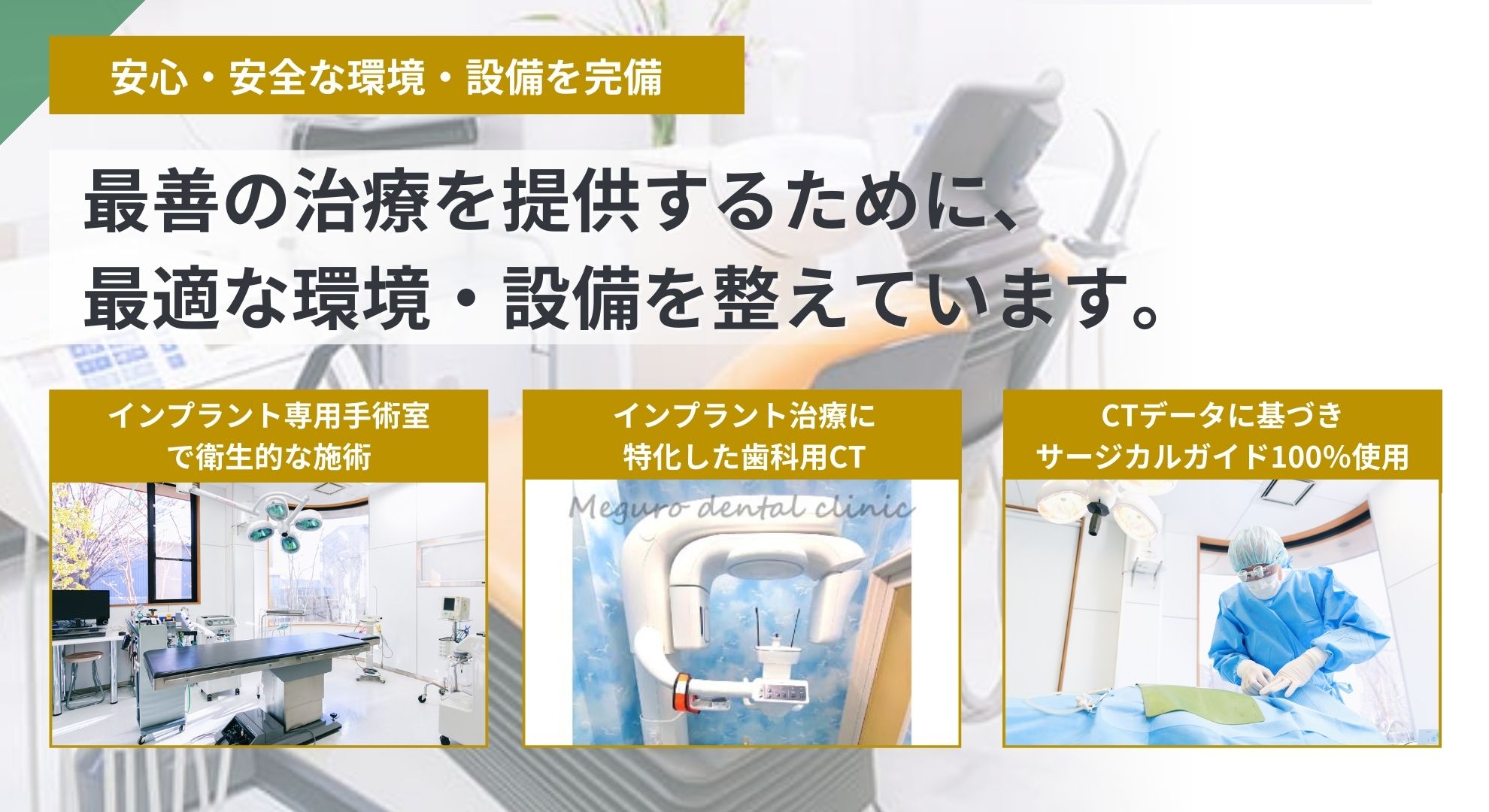 安心・安全な環境・設備を完備

最善の治療を提供するために、
最適な環境・設備を整えています。

インプラント専用手術室
で衛生的な施術

インプラント治療に
特化した歯科用CT

Meguro dental clinic

CTデータに基づき
サージカルガイド100%使用